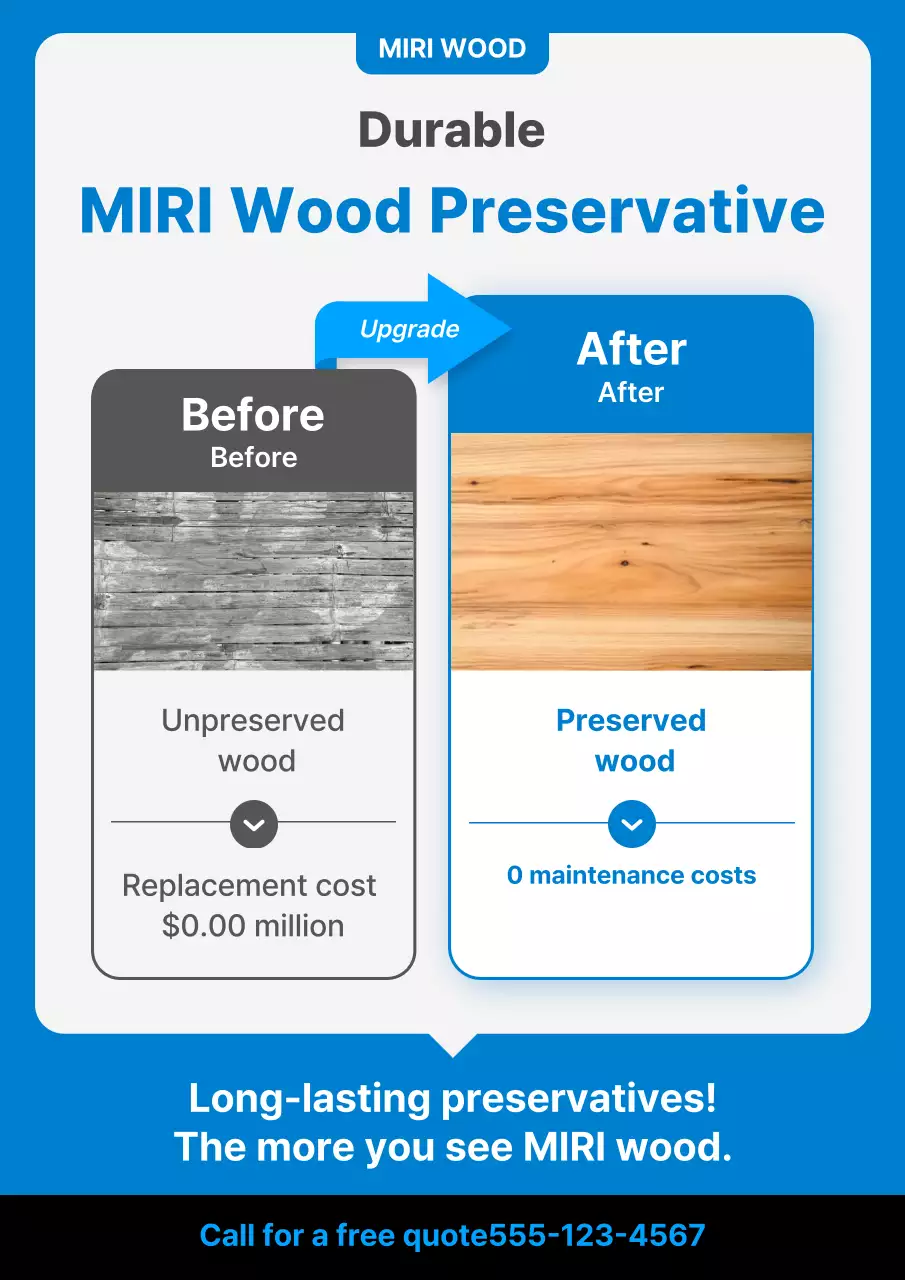 MIRI WOOD

Durable

MIRI Wood Preservative

Upgrade

Before
Before

Unpreserved wood

Replacement cost
$0.00 million

After
After

Preserved wood

0 maintenance costs

Long-lasting preservatives!
The more you see MIRI wood.

Call for a free quote555-123-4567